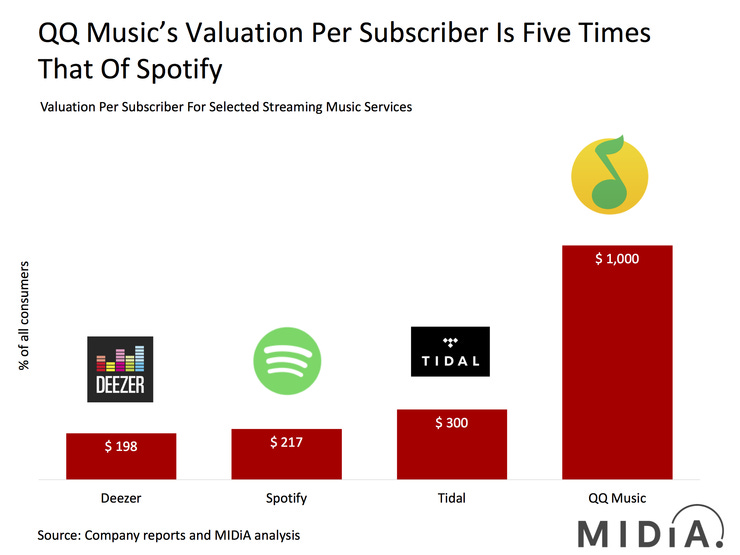 QQ Music's Valuation Per Subscriber Is Five Times That Of Spotify

Valuation Per Subscriber For Selected Streaming Music Services

% of all consumers

DEEZER

TIDAL

$ 198

$ 217

$ 300

$ 1,000

Deezer

Spotify

Tidal

QQ Music

Source: Company reports and MIDiA analysis

MIDiA.